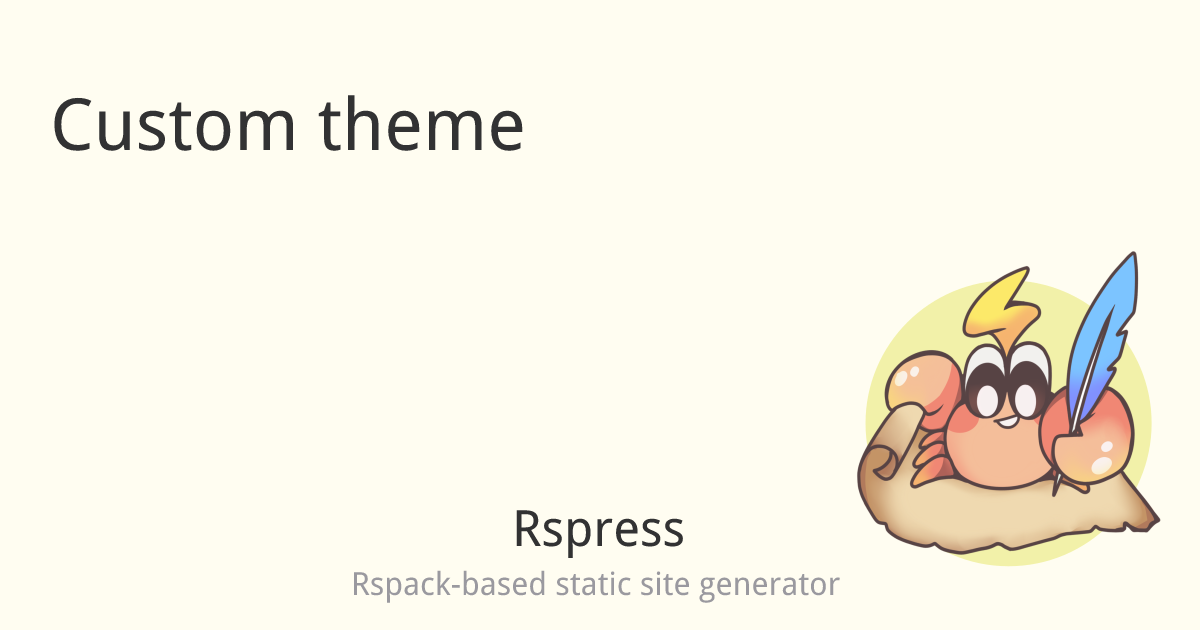 Custom theme

Rspress

Rspack-based static site generator